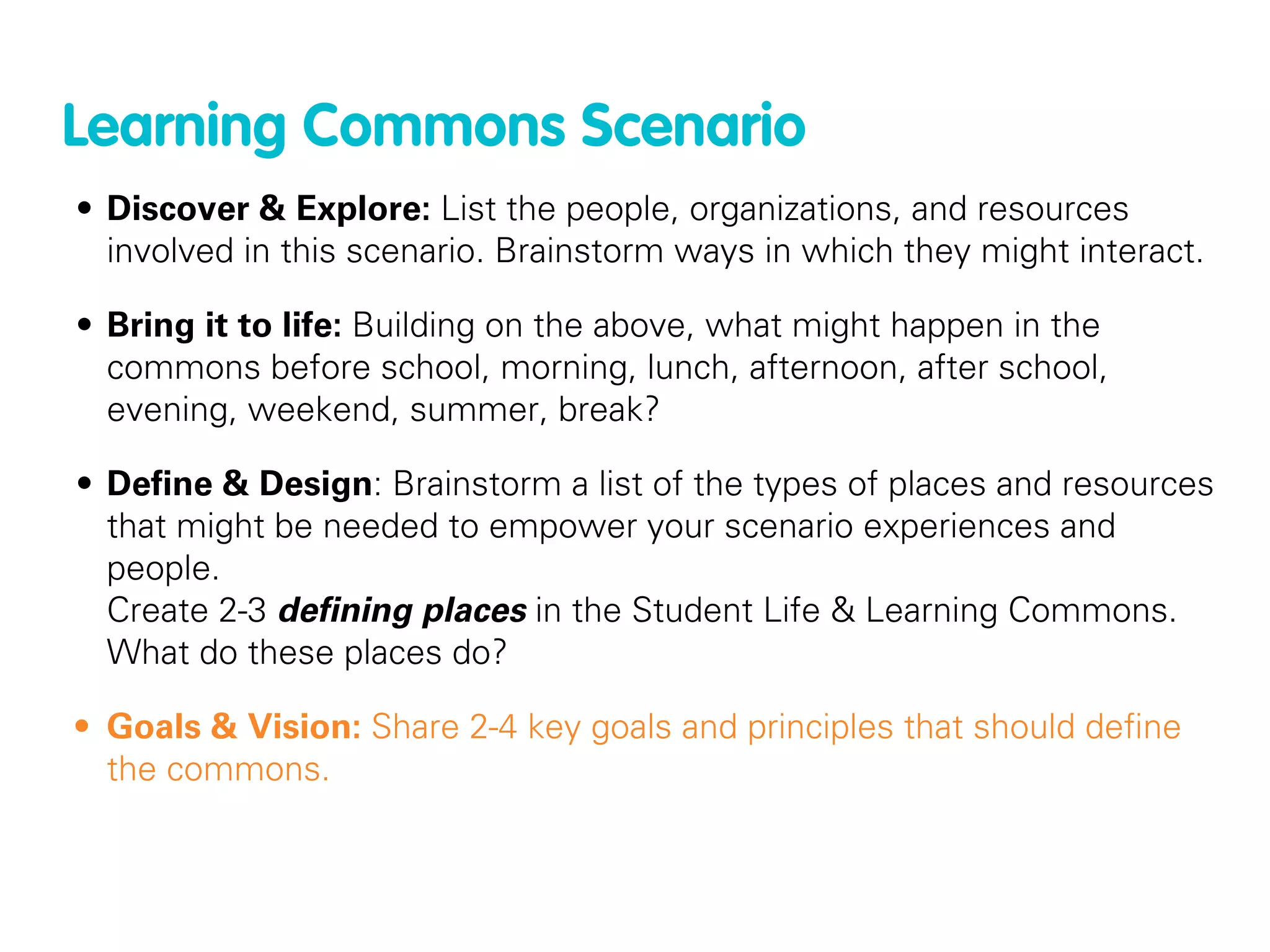 Learning Commons Scenario

• Discover & Explore: List the people, organizations, and resources involved in this scenario. Brainstorm ways in which they might interact.

• Bring it to life: Building on the above, what might happen in the commons before school, morning, lunch, afternoon, after school, evening, weekend, summer, break?

• Define & Design: Brainstorm a list of the types of places and resources that might be needed to empower your scenario experiences and people.
Create 2-3 defining places in the Student Life & Learning Commons. What do these places do?

• Goals & Vision: Share 2-4 key goals and principles that should define the commons.